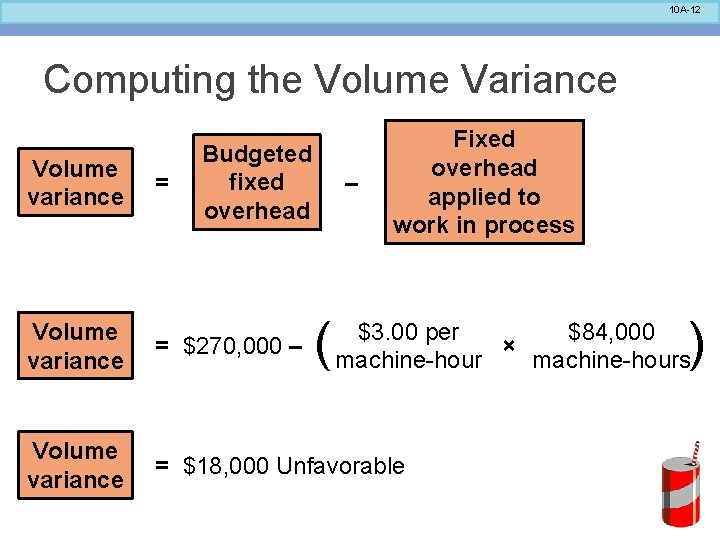 10A-12

Computing the Volume Variance

Volume variance = Budgeted fixed overhead – Fixed overhead applied to work in process

Volume variance = \$270,000 – ( \$3.00 per machine-hour × \$84,000 machine-hours )

Volume variance = \$18,000 Unfavorable